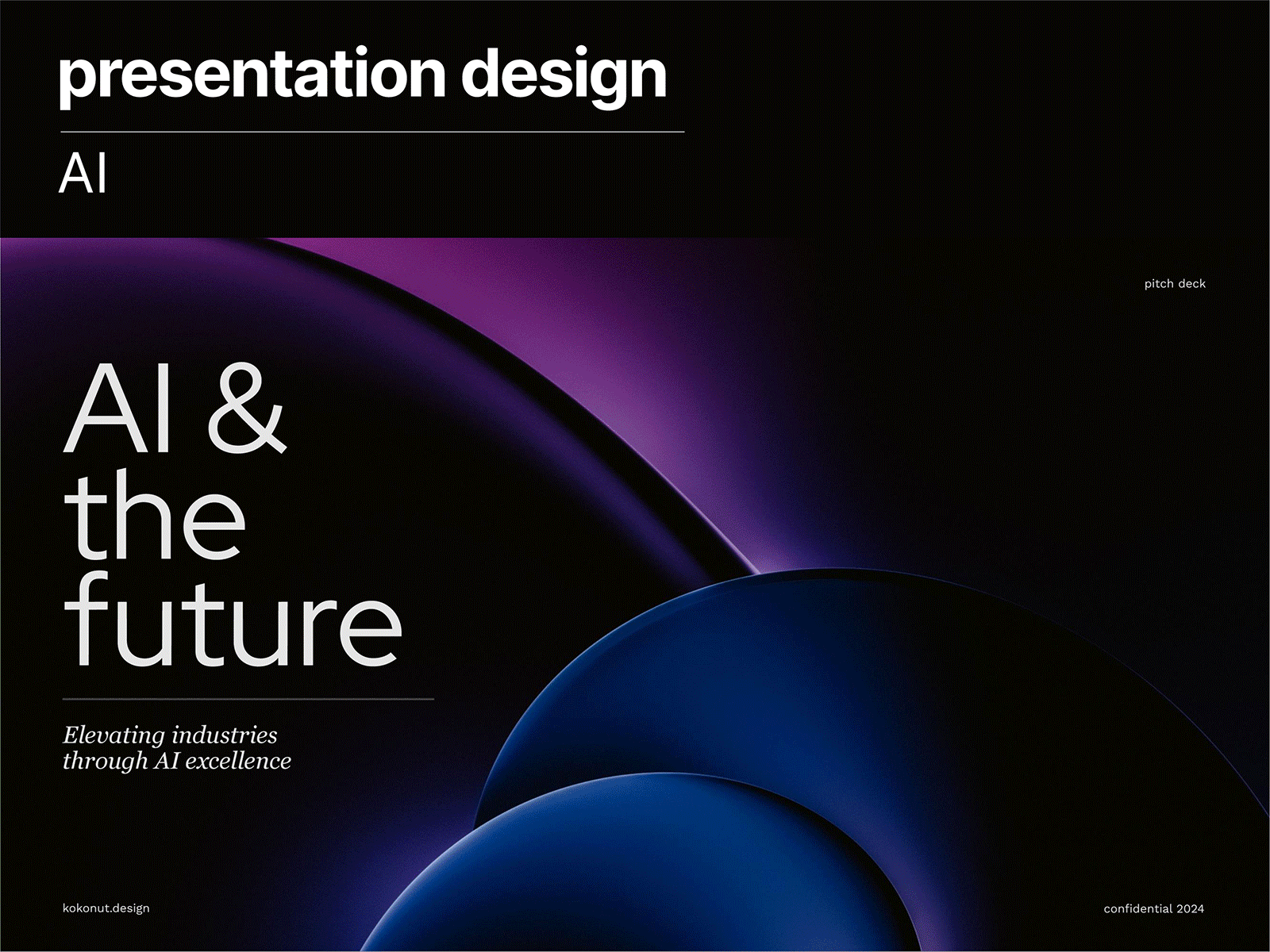 presentation design

AI

pitch deck

AI & the future

Elevating industries through AI excellence

kokonut.design

confidential 2024